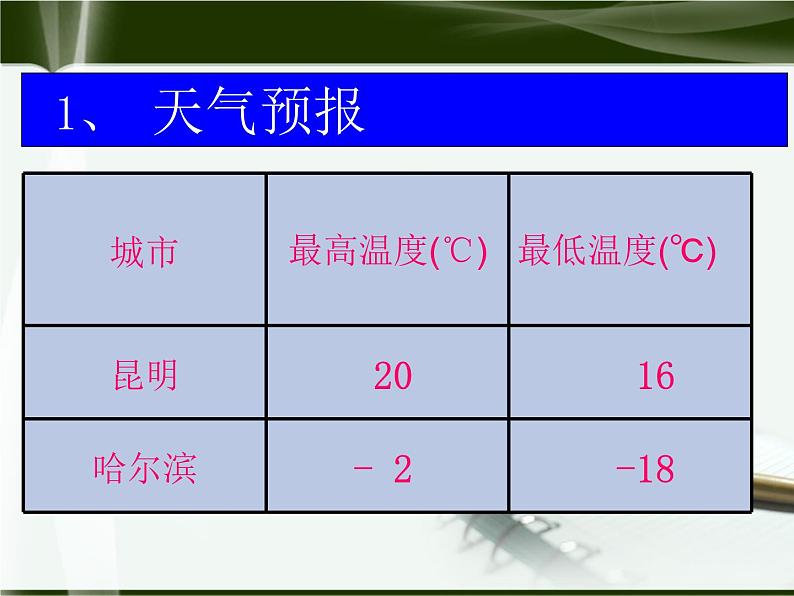 1、 天气预报

| 城市 | 最高温度(℃) | 最低温度(℃) |
|---|---|---|
| 昆明 | 20 | 16 |
| 哈尔滨 | - 2 | -18 |